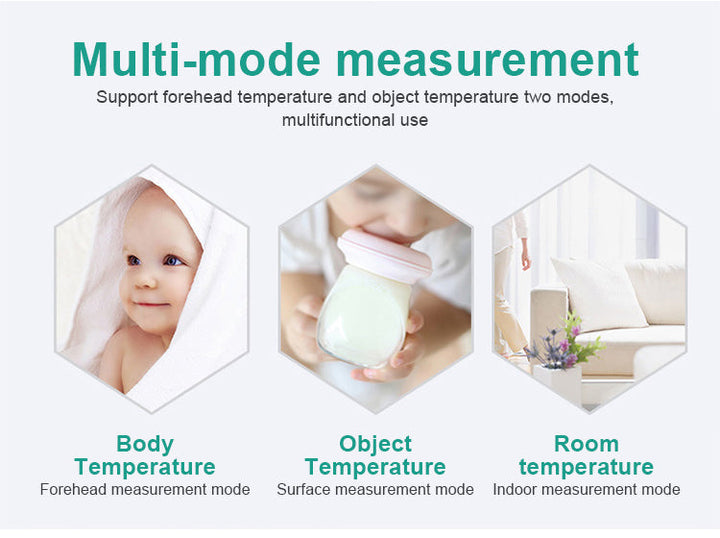 Multi-mode measurement
Support forehead temperature and object temperature two modes, multifunctional use

Body Temperature
Forehead measurement mode

Object Temperature
Surface measurement mode

Room temperature
Indoor measurement mode